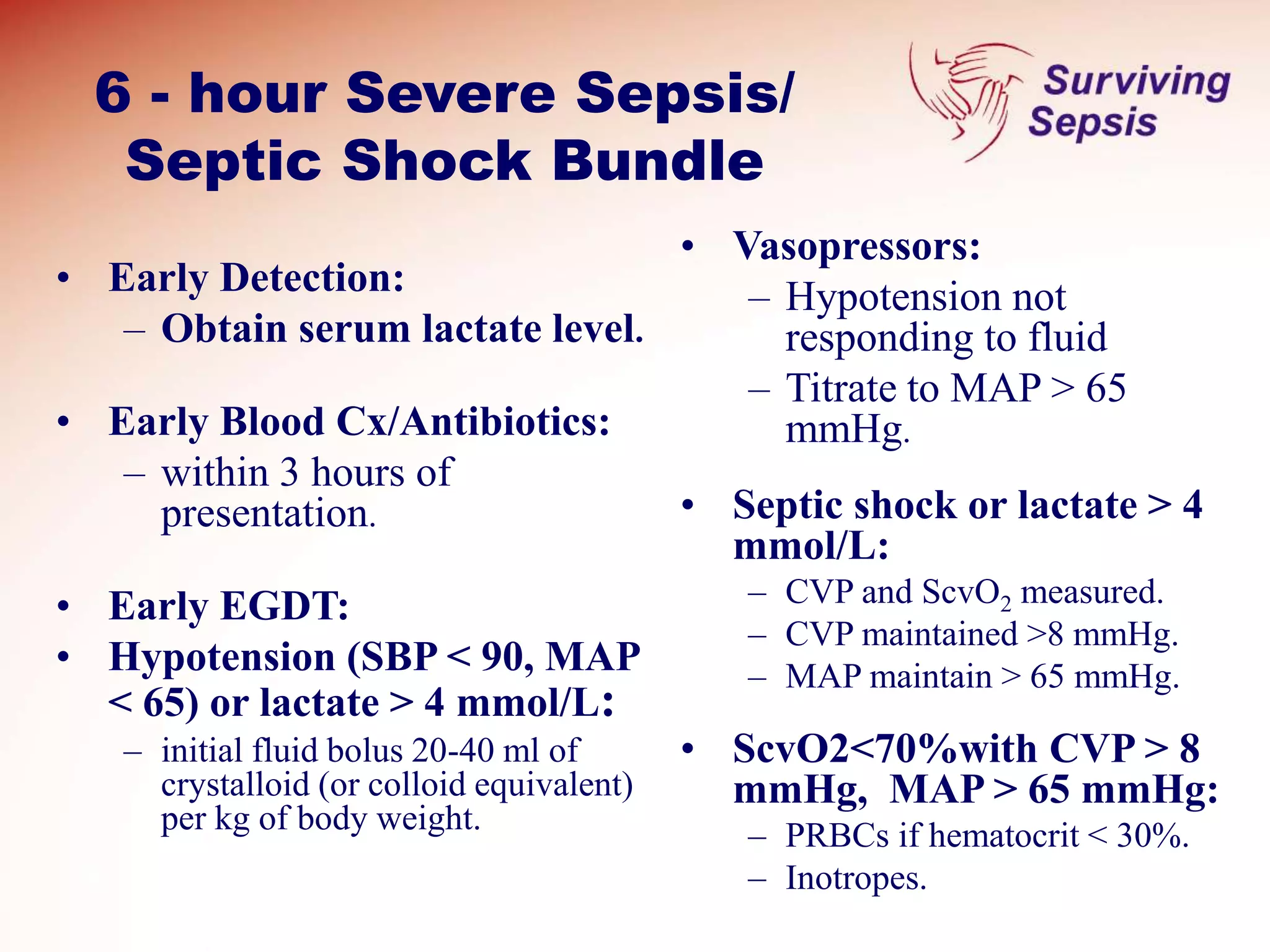 6 - hour Severe Sepsis/ Septic Shock Bundle

Surviving Sepsis

• Early Detection:
– Obtain serum lactate level.

• Early Blood Cx/Antibiotics:
– within 3 hours of presentation.

• Early EGDT:
• Hypotension (SBP < 90, MAP < 65) or lactate > 4 mmol/L:
– initial fluid bolus 20-40 ml of crystalloid (or colloid equivalent) per kg of body weight.

• Vasopressors:
– Hypotension not responding to fluid
– Titrate to MAP > 65 mmHg.

• Septic shock or lactate > 4 mmol/L:
– CVP and $ScvO_2$ measured.
– CVP maintained >8 mmHg.
– MAP maintain > 65 mmHg.

• ScvO2<70%with CVP > 8 mmHg, MAP > 65 mmHg:
– PRBCs if hematocrit < 30%.
– Inotropes.